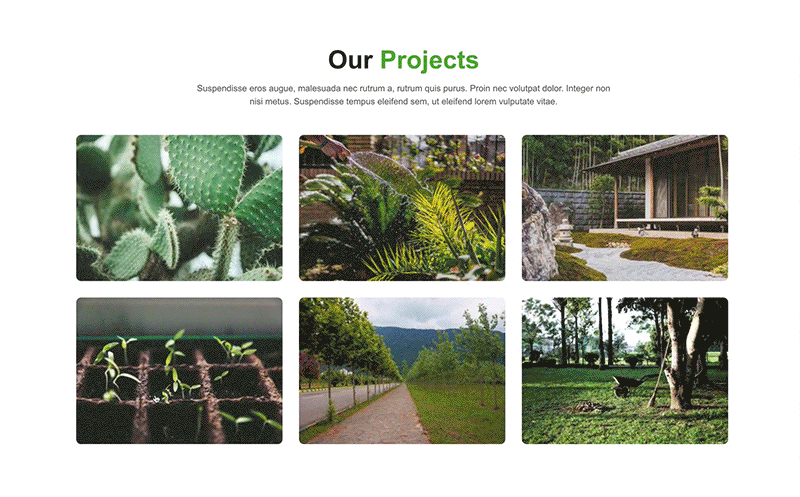 Our Projects

Suspendisse eros augue, malesuada nec rutrum a, rutrum quis purus. Proin nec volutpat dolor. Integer non nisi metus. Suspendisse tempus eleifend sem, ut eleifend lorem vulputate vitae.